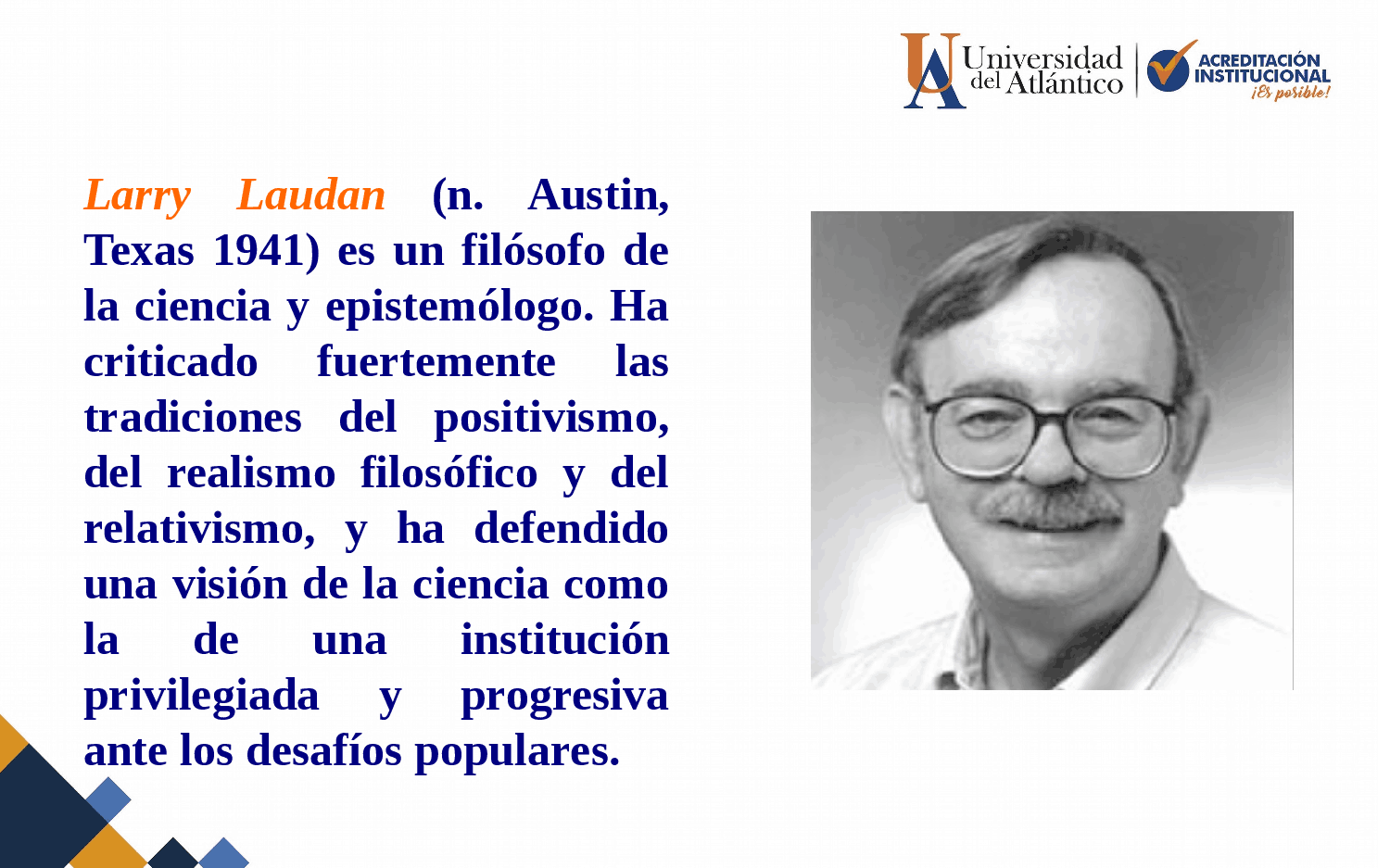 Universidad del Atlántico

ACREDITACIÓN INSTITUCIONAL ¡Es posible!

Larry Laudan (n. Austin, Texas 1941) es un filósofo de la ciencia y epistemólogo. Ha criticado fuertemente las tradiciones del positivismo, del realismo filosófico y del relativismo, y ha defendido una visión de la ciencia como la de una institución privilegiada y progresiva ante los desafíos populares.